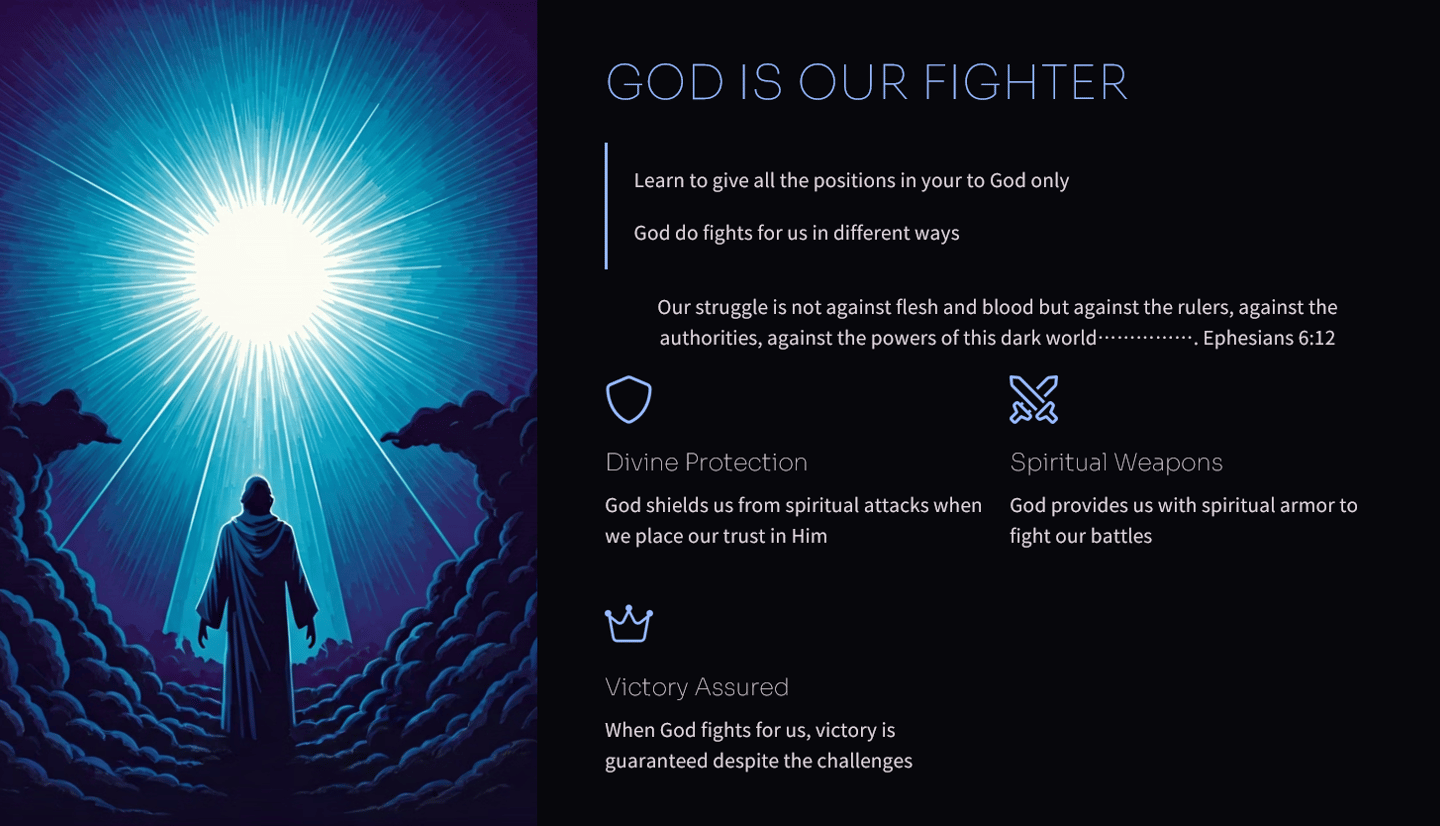 GOD IS OUR FIGHTER

Learn to give all the positions in your to God only

God do fights for us in different ways

Our struggle is not against flesh and blood but against the rulers, against the authorities, against the powers of this dark world……………. Ephesians 6:12

Divine Protection

God shields us from spiritual attacks when we place our trust in Him

Spiritual Weapons

God provides us with spiritual armor to fight our battles

Victory Assured

When God fights for us, victory is guaranteed despite the challenges